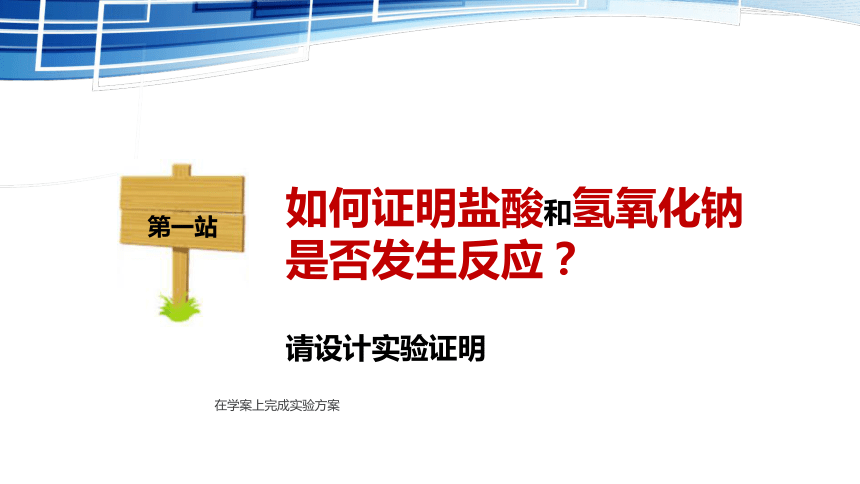 第一站

如何证明盐酸和氢氧化钠是否发生反应？

请设计实验证明

在学案上完成实验方案